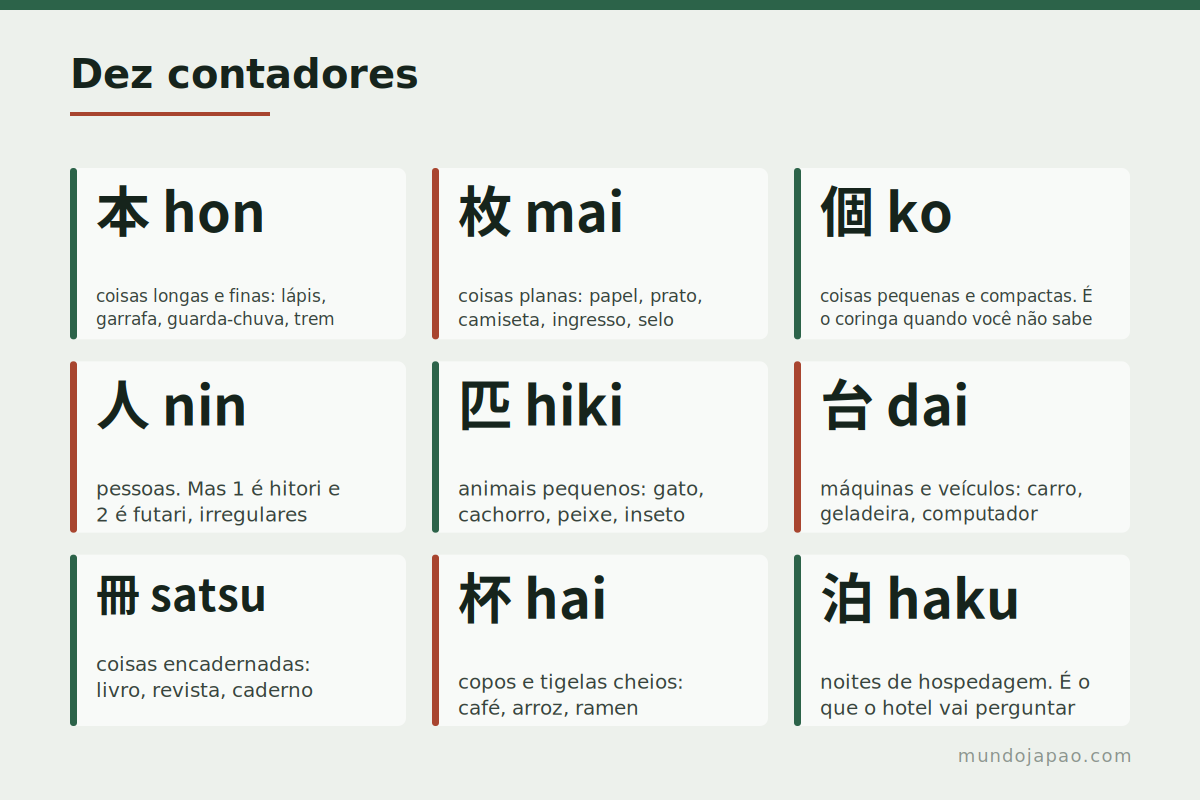 Dez contadores

本 hon

coisas longas e finas: lápis, garrafa, guarda-chuva, trem

枚 mai

coisas planas: papel, prato, camiseta, ingresso, selo

個 ko

coisas pequenas e compactas. É o coringa quando você não sabe

人 nin

pessoas. Mas 1 é hitori e 2 é futari, irregulares

匹 hiki

animais pequenos: gato, cachorro, peixe, inseto

台 dai

máquinas e veículos: carro, geladeira, computador

冊 satsu

coisas encadernadas: livro, revista, caderno

杯 hai

copos e tigelas cheios: café, arroz, ramen

泊 haku

noites de hospedagem. É o que o hotel vai perguntar

mundojapao.com